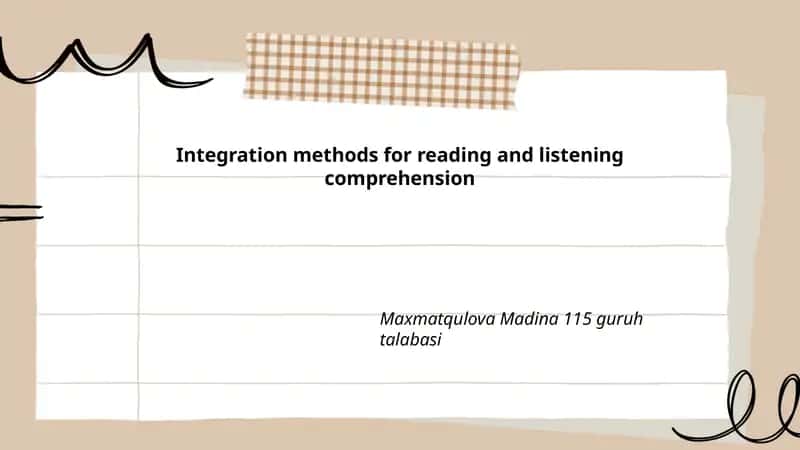 Integration methods for reading and listening comprehension

Maxmatqulova Madina 115 guruh talabasi